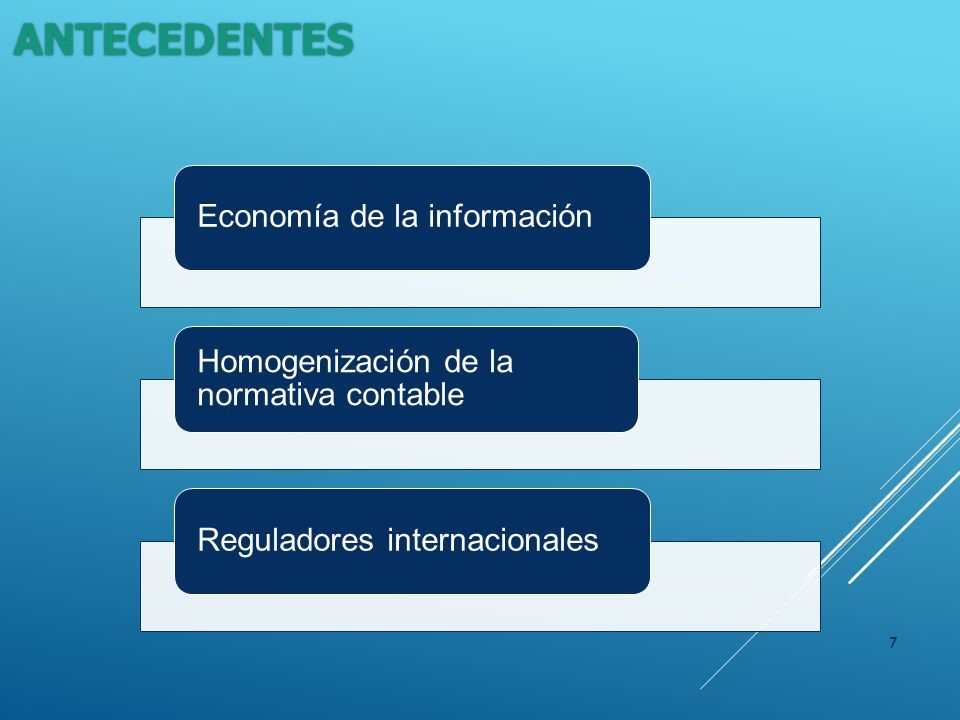 ANTECEDENTES

Economía de la información

Homogenización de la normativa contable

Reguladores internacionales

7